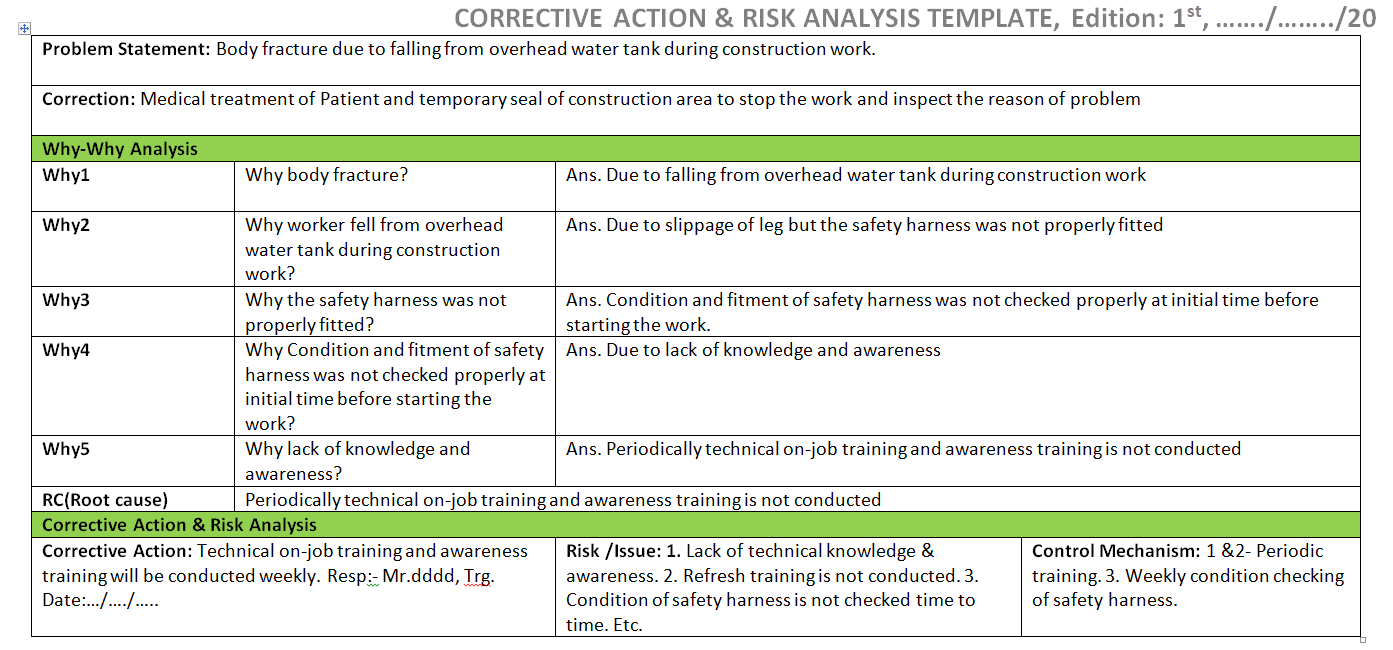 CORRECTIVE ACTION & RISK ANALYSIS TEMPLATE, Edition: 1$^{st}$, ……./……../20

**Problem Statement:** Body fracture due to falling from overhead water tank during construction work.

**Correction:** Medical treatment of Patient and temporary seal of construction area to stop the work and inspect the reason of problem

**Why-Why Analysis**

| | | |
|---|---|---|
| Why1 | Why body fracture? | Ans. Due to falling from overhead water tank during construction work |
| Why2 | Why worker fell from overhead water tank during construction work? | Ans. Due to slippage of leg but the safety harness was not properly fitted |
| Why3 | Why the safety harness was not properly fitted? | Ans. Condition and fitment of safety harness was not checked properly at initial time before starting the work. |
| Why4 | Why Condition and fitment of safety harness was not checked properly at initial time before starting the work? | Ans. Due to lack of knowledge and awareness |
| Why5 | Why lack of knowledge and awareness? | Ans. Periodically technical on-job training and awareness training is not conducted |
| RC(Root cause) | Periodically technical on-job training and awareness training is not conducted | |

**Corrective Action & Risk Analysis**

| | | |
|---|---|---|
| **Corrective Action:** Technical on-job training and awareness training will be conducted weekly. Resp:- Mr.dddd, Trg. Date:…/…./….. | **Risk /Issue: 1.** Lack of technical knowledge & awareness. 2. Refresh training is not conducted. 3. Condition of safety harness is not checked time to time. Etc. | **Control Mechanism:** 1 &2- Periodic training. 3. Weekly condition checking of safety harness. |